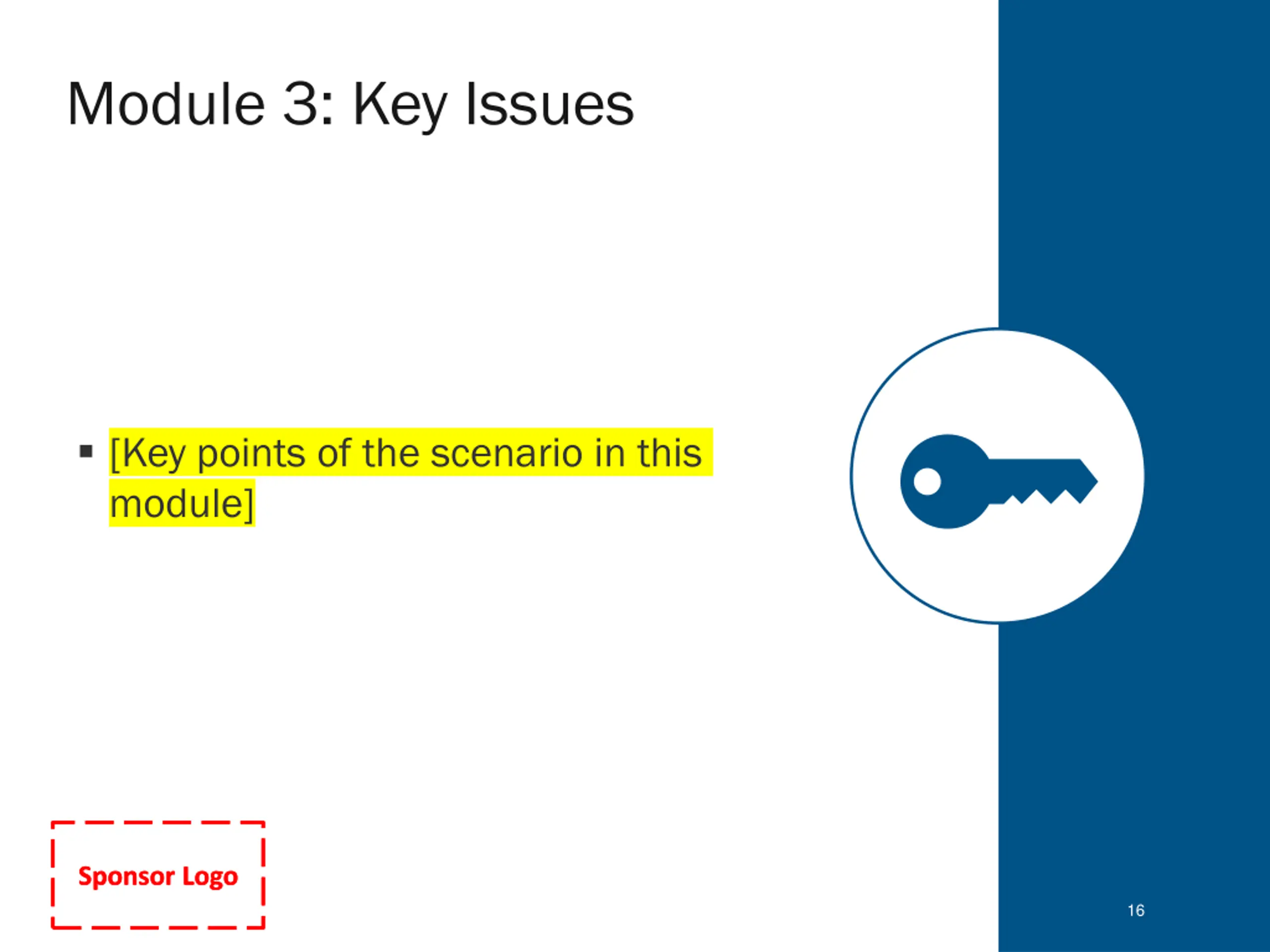 Module 3: Key Issues

▪ [Key points of the scenario in this module]

Sponsor Logo

16